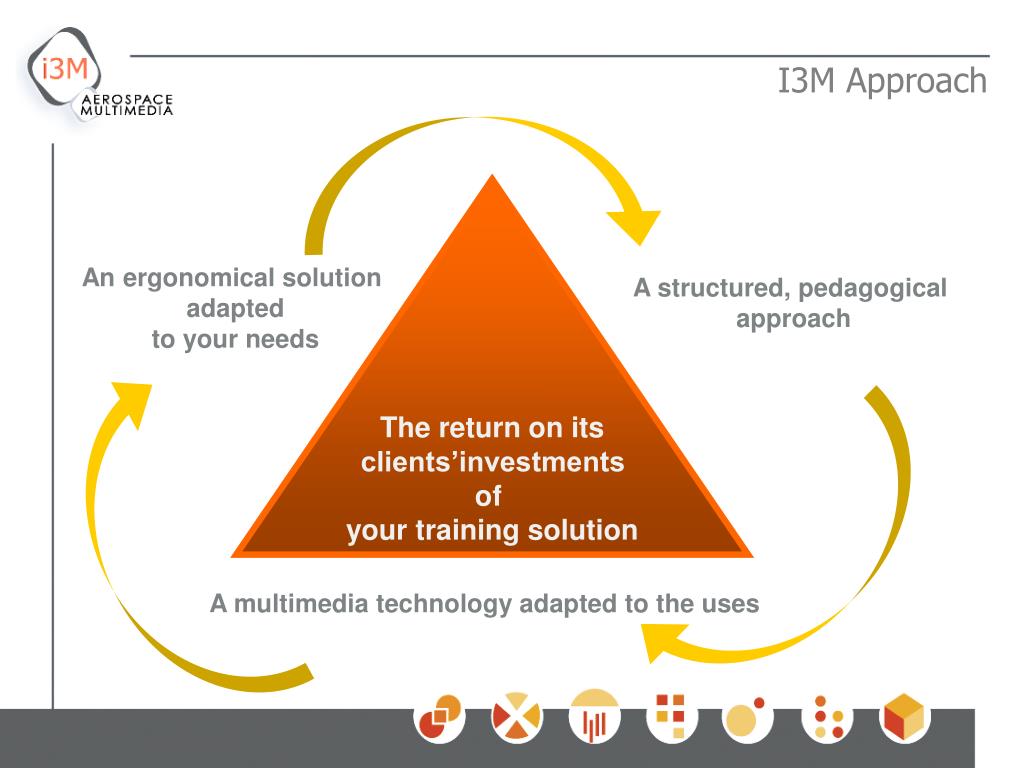 i3M
AEROSPACE MULTIMEDIA

I3M Approach

An ergonomical solution adapted to your needs

A structured, pedagogical approach

The return on its clients'investments of your training solution

A multimedia technology adapted to the uses